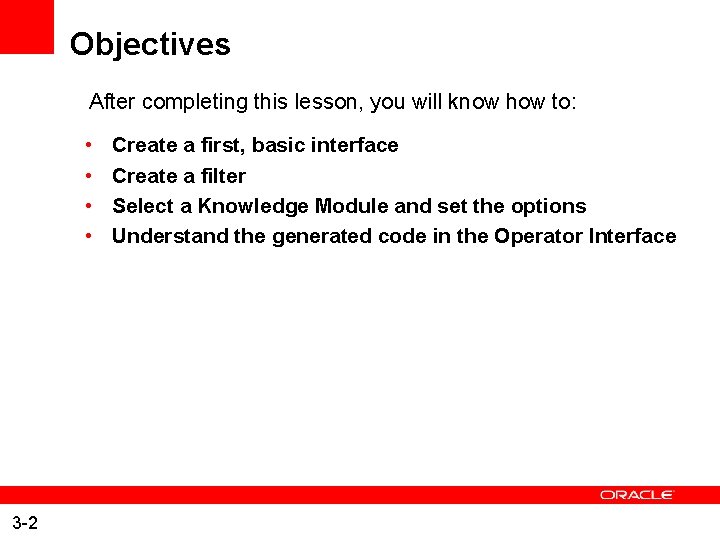 Objectives

After completing this lesson, you will know how to:

• Create a first, basic interface
• Create a filter
• Select a Knowledge Module and set the options
• Understand the generated code in the Operator Interface

ORACLE

3-2